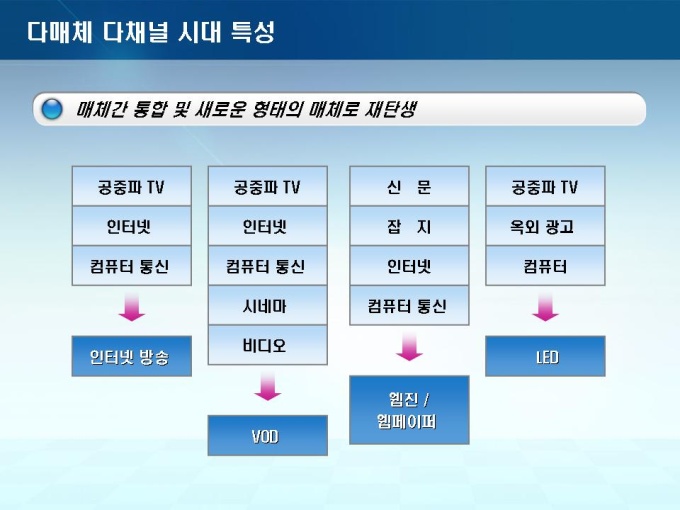 다매체 다채널 시대 특성

매체간 통합 및 새로운 형태의 매체로 재탄생

공중파 TV
인터넷
컴퓨터 통신

인터넷 방송

공중파 TV
인터넷
컴퓨터 통신
시네마
비디오

VOD

신 문
잡 지
인터넷
컴퓨터 통신

웹진 /
웹페이퍼

공중파 TV
옥외 광고
컴퓨터

LED